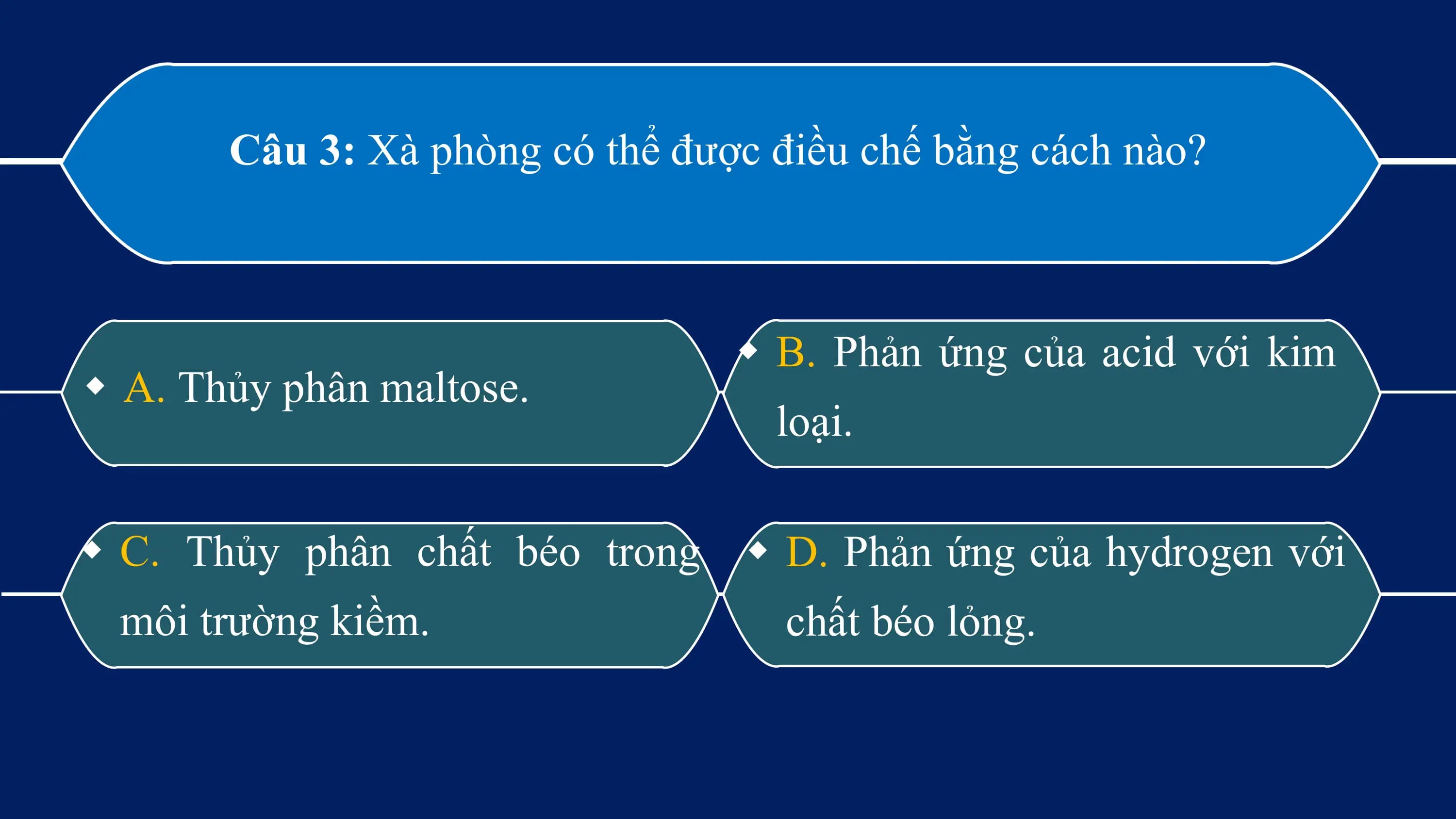 Câu 3: Xà phòng có thể được điều chế bằng cách nào?

A. Thủy phân maltose.

B. Phản ứng của acid với kim loại.

C. Thủy phân chất béo trong môi trường kiềm.

D. Phản ứng của hydrogen với chất béo lỏng.